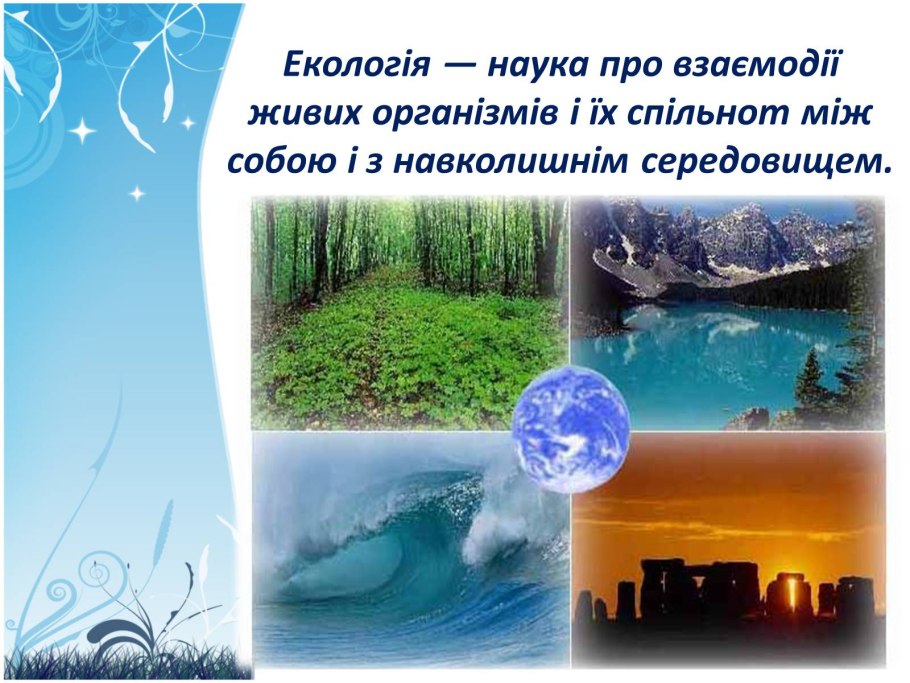 Екологія — наука про взаємодії живих організмів і їх спільнот між собою і з навколишнім середовищем.